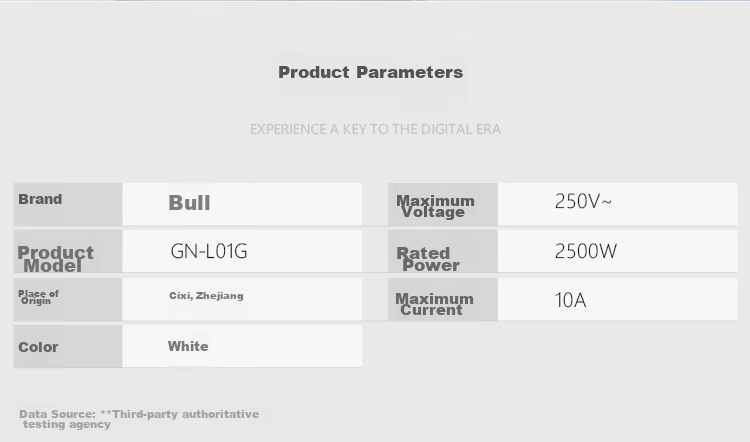 Product Parameters

EXPERIENCE A KEY TO THE DIGITAL ERA

| Brand | Bull |
|---|---|
| Product Model | GN-L01G |
| Place of Origin | Cixi, Zhejiang |
| Color | White |

| Maximum Voltage | 250V~ |
|---|---|
| Rated Power | 2500W |
| Maximum Current | 10A |

Data Source: **Third-party authoritative testing agency